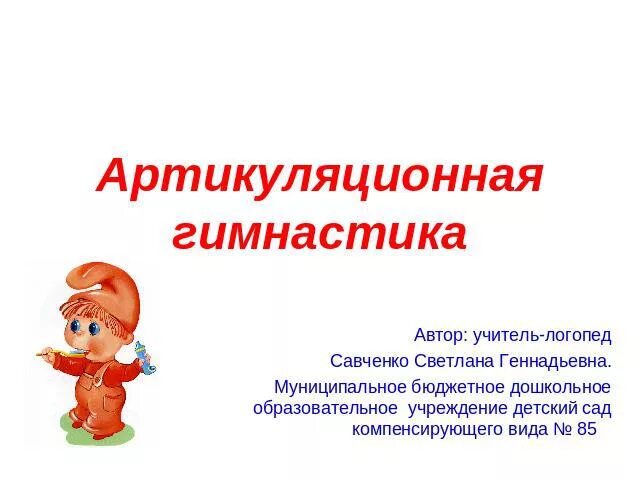 Артикуляционная гимнастика

Автор: учитель-логопед
Савченко Светлана Геннадьевна.
Муниципальное бюджетное дошкольное образовательное учреждение детский сад компенсирующего вида № 85